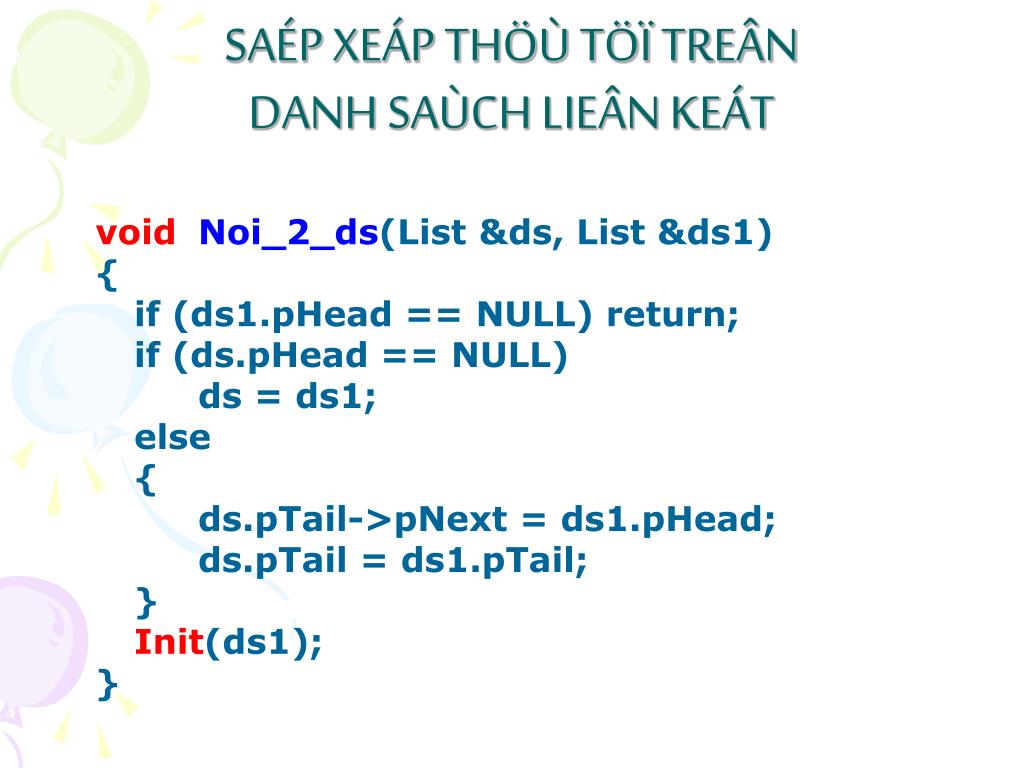 SAÉP XEÁP THÖÙ TÖÏ TREÂN DANH SAÙCH LIEÂN KEÁT

void Noi_2_ds(List &ds, List &ds1)
{
if (ds1.pHead == NULL) return;
if (ds.pHead == NULL)
ds = ds1;
else
{
ds.pTail->pNext = ds1.pHead;
ds.pTail = ds1.pTail;
}
Init(ds1);
}